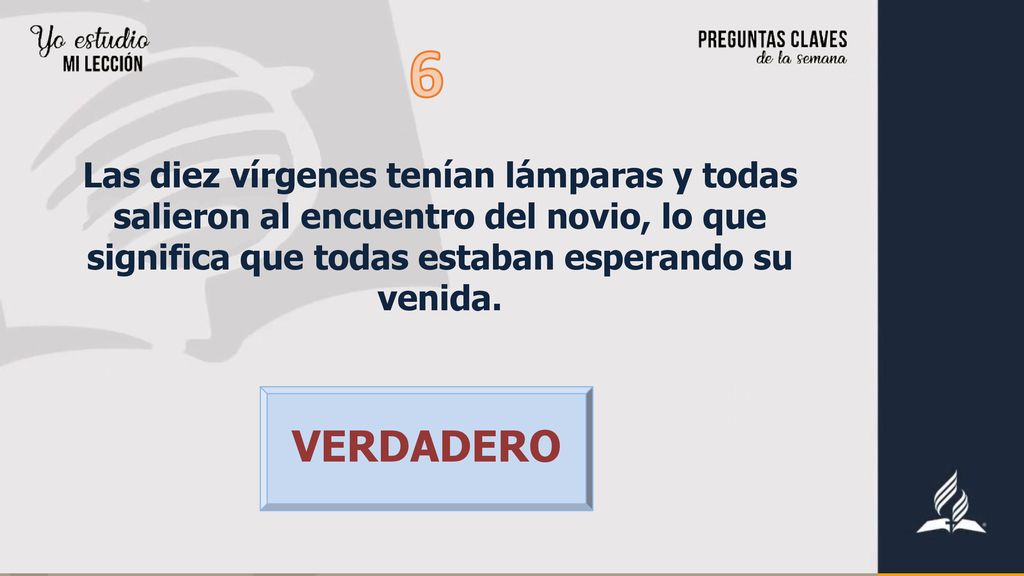 Yo estudio
MI LECCIÓN

PREGUNTAS CLAVES
de la semana

6

Las diez vírgenes tenían lámparas y todas salieron al encuentro del novio, lo que significa que todas estaban esperando su venida.

VERDADERO